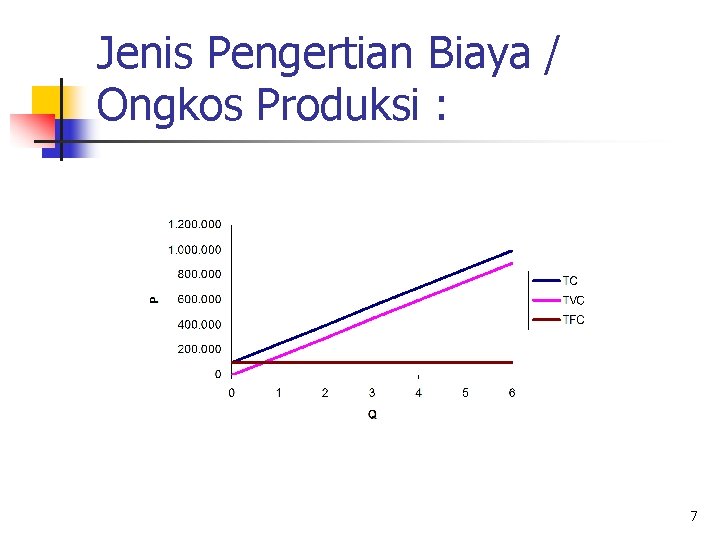 Jenis Pengertian Biaya / Ongkos Produksi :

1.200.000
1.000.000
800.000
600.000
400.000
200.000
0

P

0 1 2 3 4 5 6

Q

TC
TVC
TFC

7